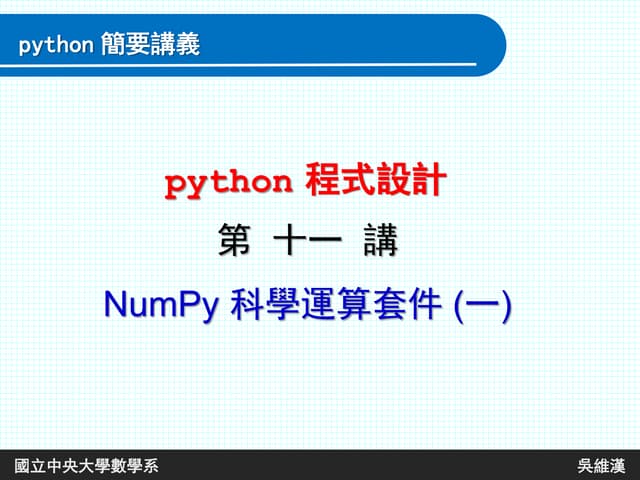 python 簡要講義

python 程式設計

第 十一 講

NumPy 科學運算套件 (一)

國立中央大學數學系

吳維漢